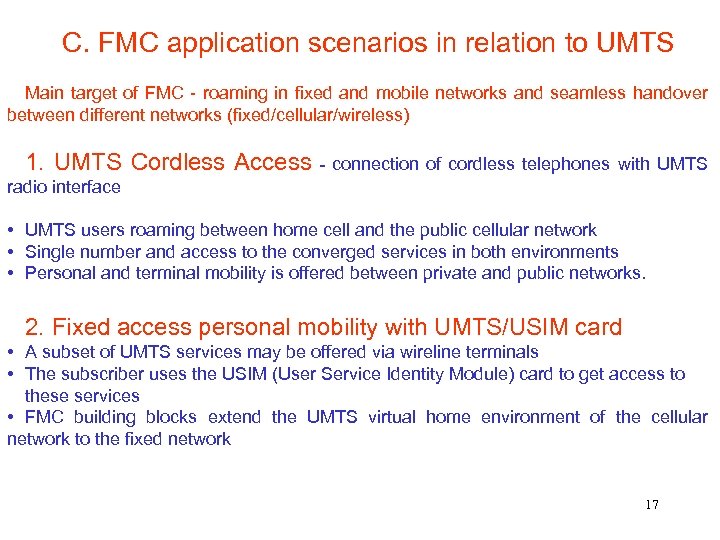 C. FMC application scenarios in relation to UMTS

Main target of FMC - roaming in fixed and mobile networks and seamless handover between different networks (fixed/cellular/wireless)

1. UMTS Cordless Access - connection of cordless telephones with UMTS radio interface

• UMTS users roaming between home cell and the public cellular network
• Single number and access to the converged services in both environments
• Personal and terminal mobility is offered between private and public networks.

2. Fixed access personal mobility with UMTS/USIM card
• A subset of UMTS services may be offered via wireline terminals
• The subscriber uses the USIM (User Service Identity Module) card to get access to these services
• FMC building blocks extend the UMTS virtual home environment of the cellular network to the fixed network

17